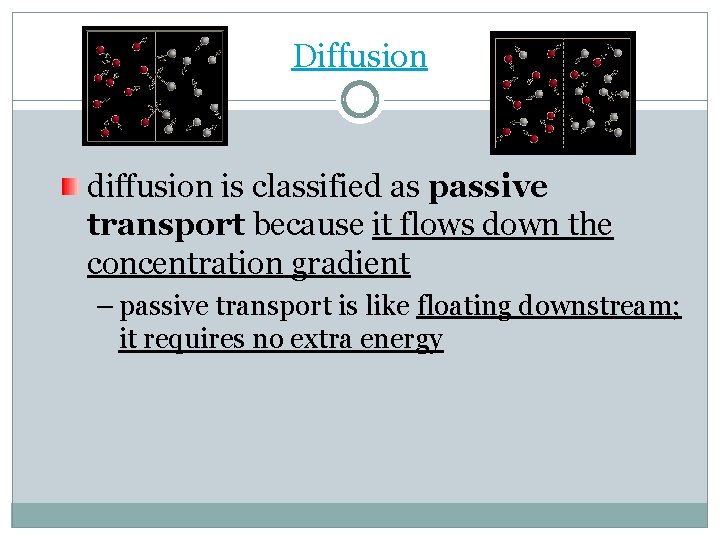 Diffusion

diffusion is classified as passive transport because it flows down the concentration gradient

– passive transport is like floating downstream; it requires no extra energy